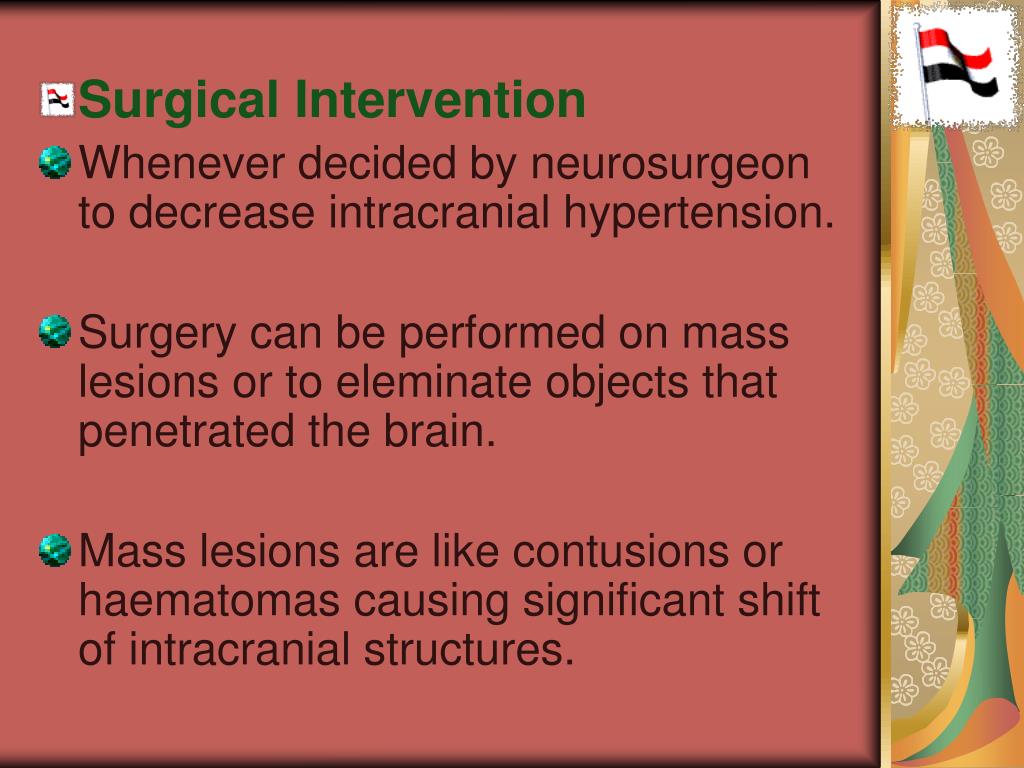 Surgical Intervention

Whenever decided by neurosurgeon to decrease intracranial hypertension.

Surgery can be performed on mass lesions or to eleminate objects that penetrated the brain.

Mass lesions are like contusions or haematomas causing significant shift of intracranial structures.